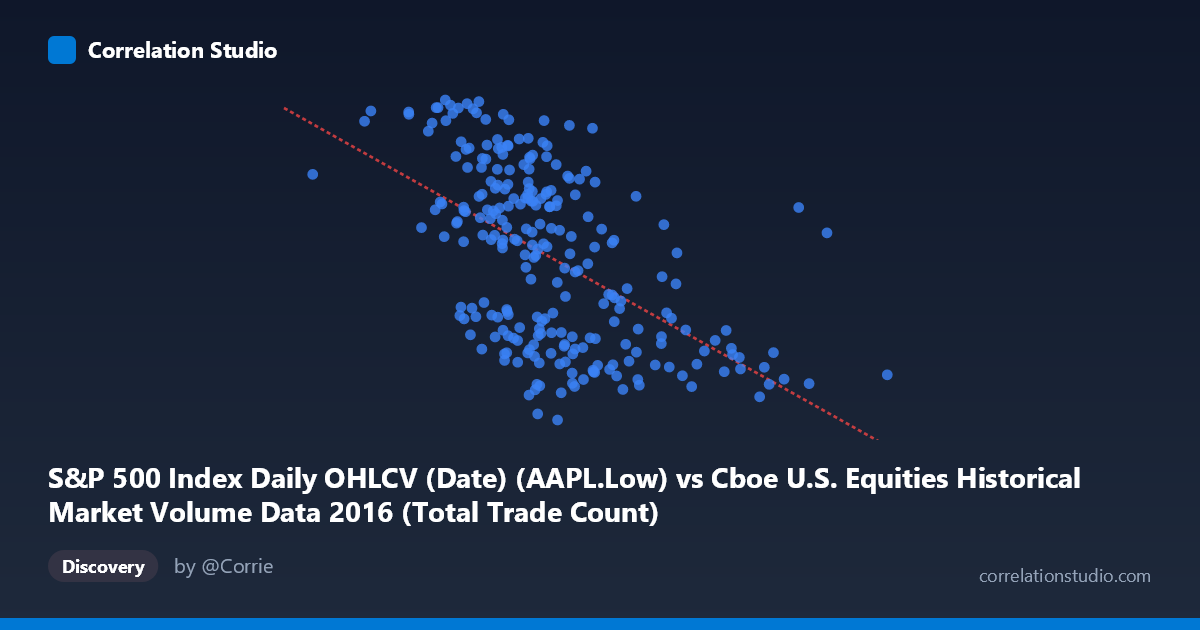 Correlation Studio

S&P 500 Index Daily OHLCV (Date) (AAPL.Low) vs Cboe U.S. Equities Historical Market Volume Data 2016 (Total Trade Count)

Discovery

by @Corrie

correlationstudio.com